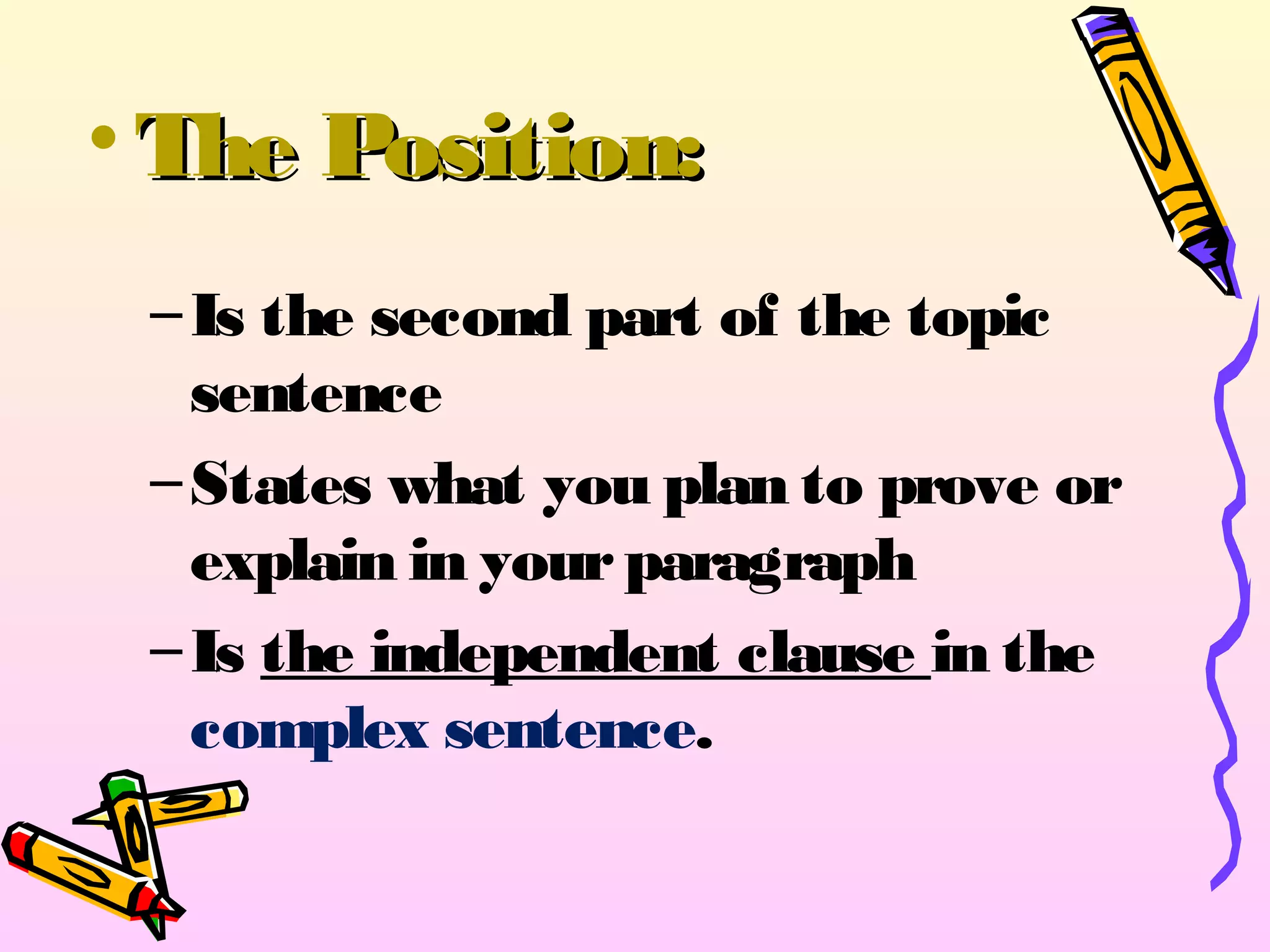 • The Position:

– Is the second part of the topic sentence

– States what you plan to prove or explain in your paragraph

– Is the independent clause in the complex sentence.